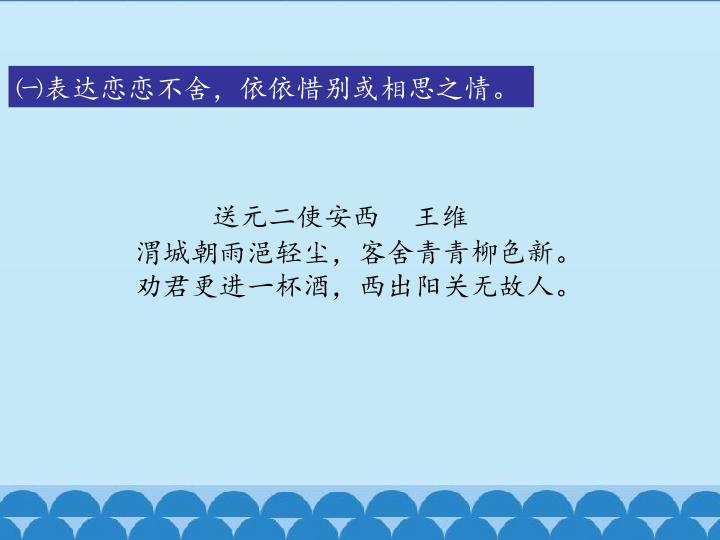 ㈠表达恋恋不舍，依依惜别或相思之情。

送元二使安西　　王维
渭城朝雨浥轻尘，客舍青青柳色新。
劝君更进一杯酒，西出阳关无故人。